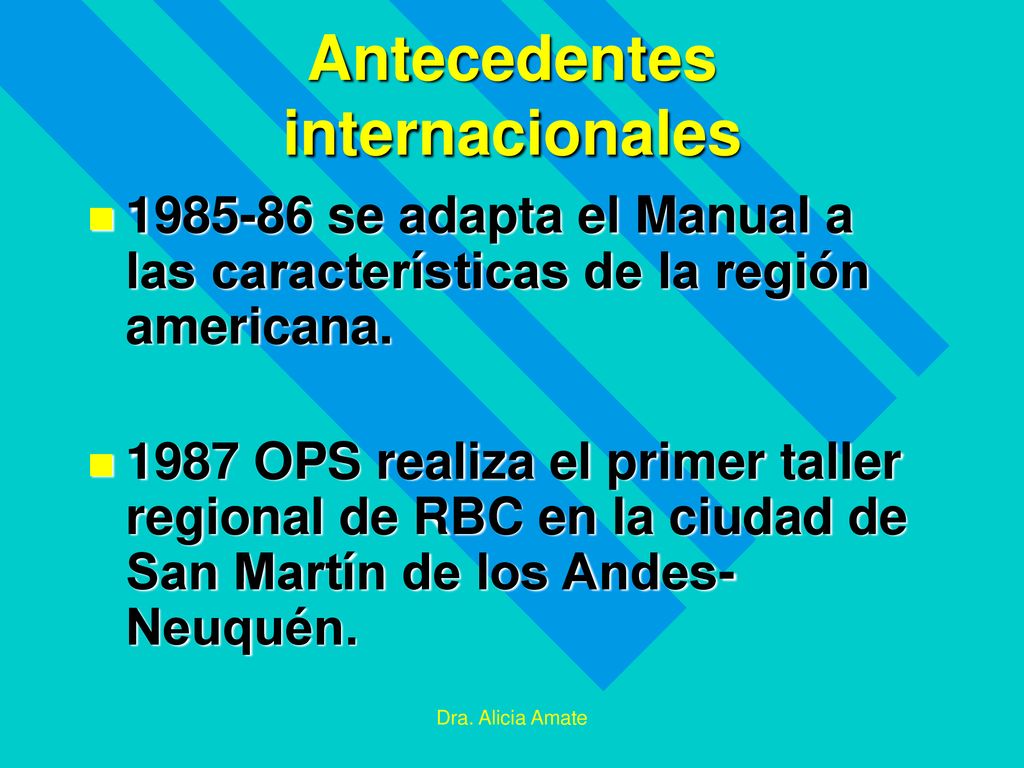 Antecedentes internacionales

1985-86 se adapta el Manual a las características de la región americana.

1987 OPS realiza el primer taller regional de RBC en la ciudad de San Martín de los Andes-Neuquén.

Dra. Alicia Amate